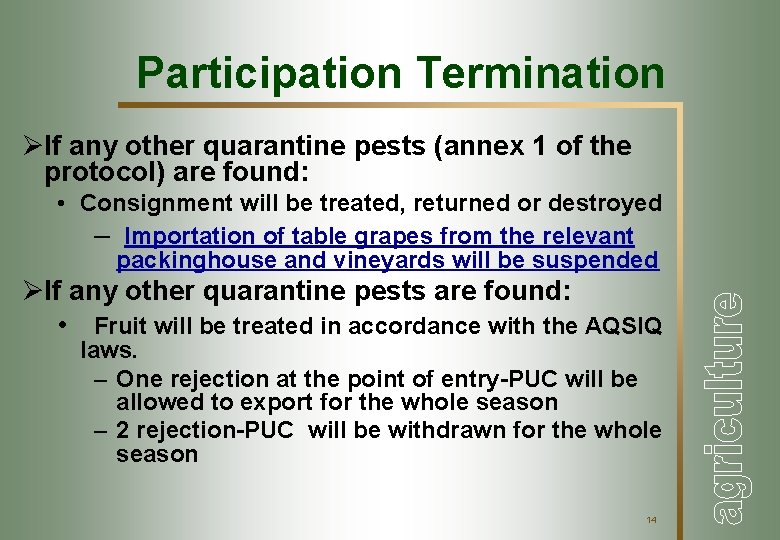 Participation Termination

➢If any other quarantine pests (annex 1 of the protocol) are found:

• Consignment will be treated, returned or destroyed

– Importation of table grapes from the relevant packinghouse and vineyards will be suspended

➢If any other quarantine pests are found:

• Fruit will be treated in accordance with the AQSIQ laws.

– One rejection at the point of entry-PUC will be allowed to export for the whole season

– 2 rejection-PUC will be withdrawn for the whole season

14

agriculture